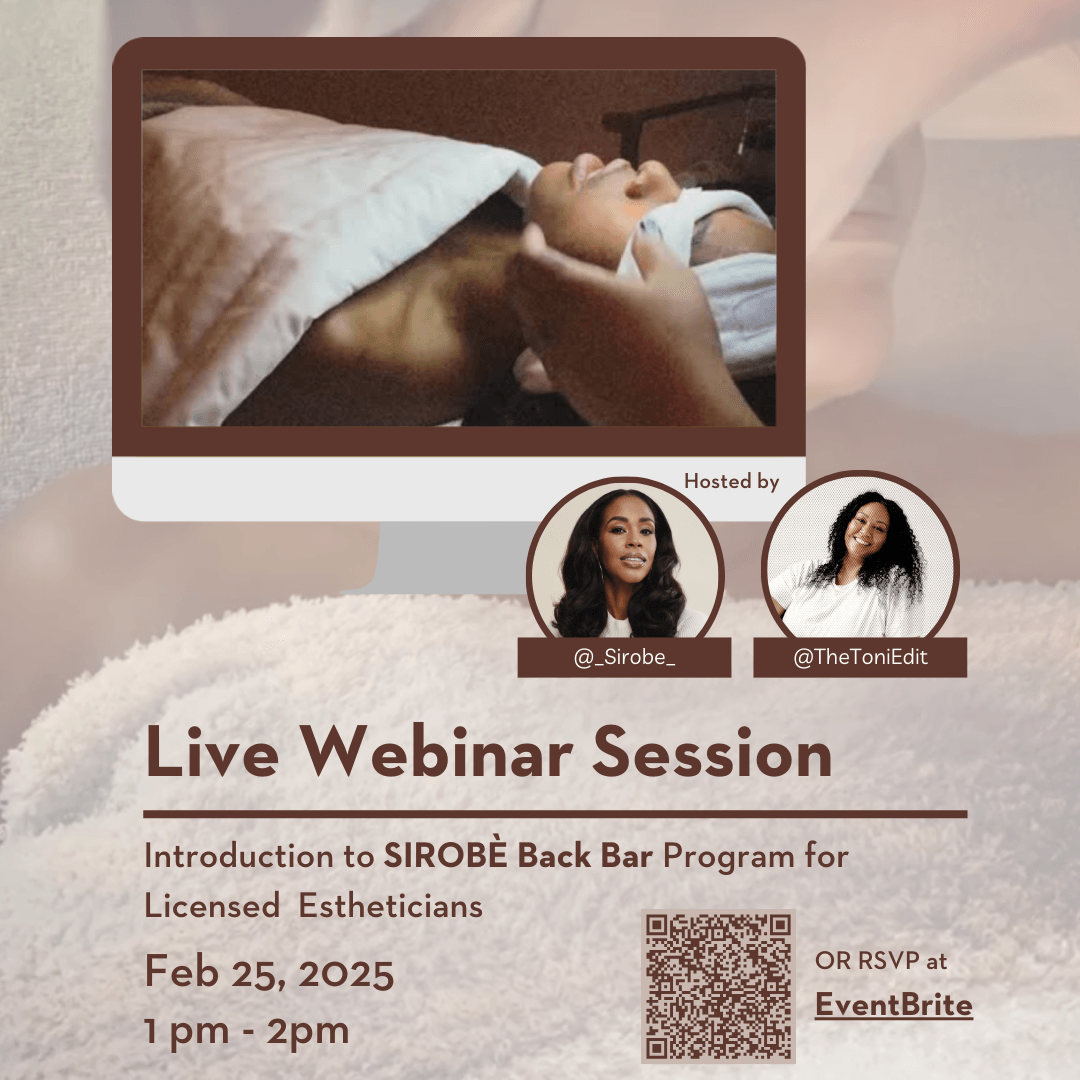 Hosted by

@_Sirobe_

@TheToniEdit

Live Webinar Session

Introduction to SIROBÈ Back Bar Program for Licensed Estheticians

Feb 25, 2025
1 pm - 2pm

OR RSVP at
EventBrite